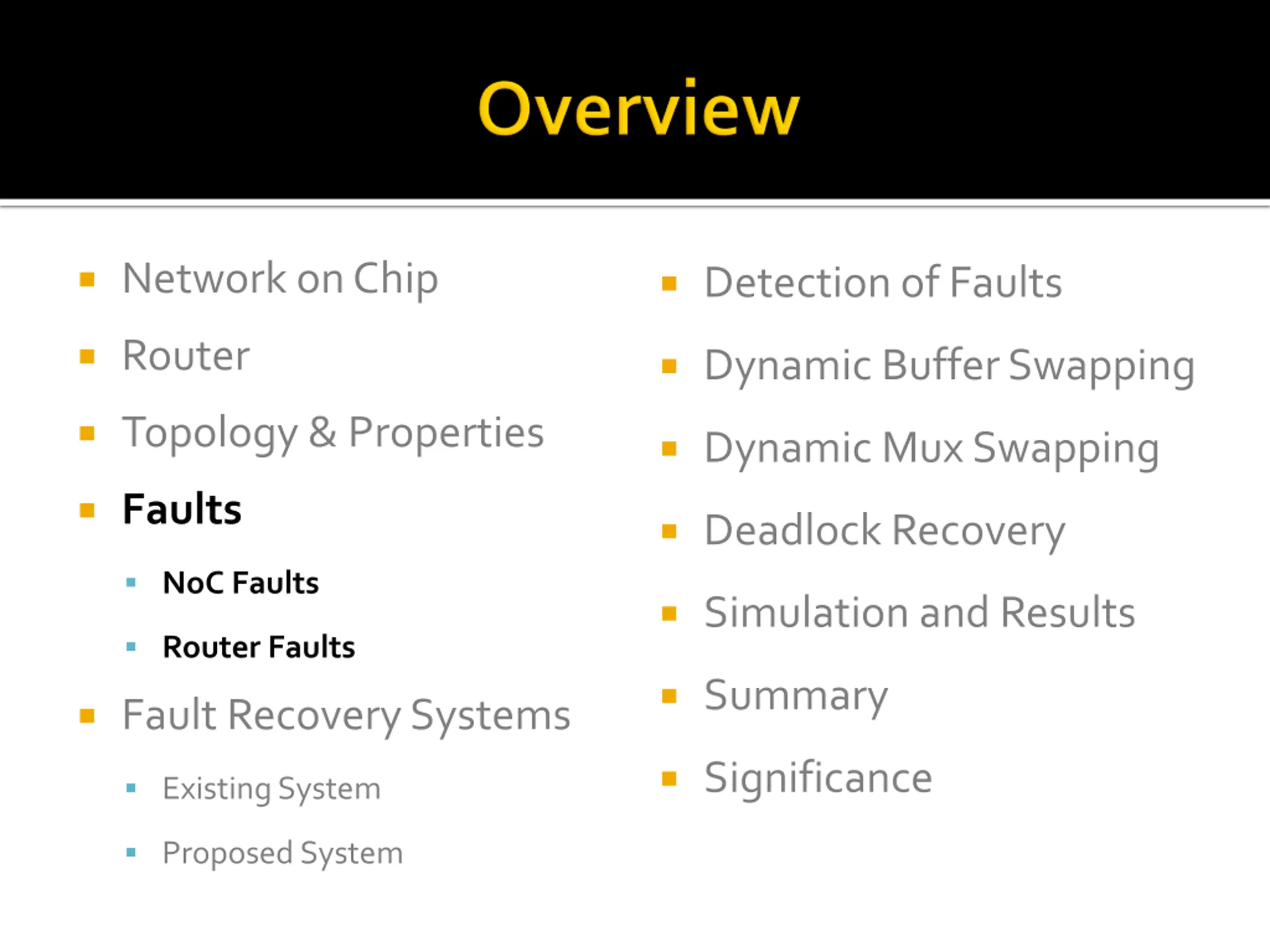 Overview

- Network on Chip
- Router
- Topology & Properties
- Faults
  - NoC Faults
  - Router Faults
- Fault Recovery Systems
  - Existing System
  - Proposed System

- Detection of Faults
- Dynamic Buffer Swapping
- Dynamic Mux Swapping
- Deadlock Recovery
- Simulation and Results
- Summary
- Significance